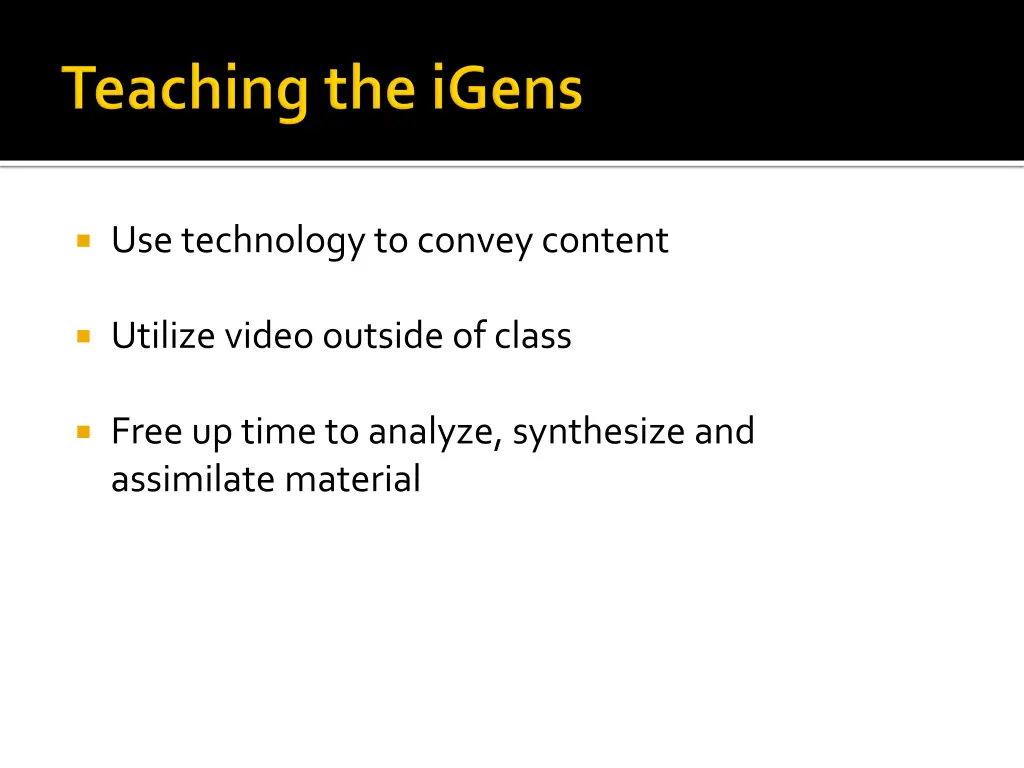 Teaching the iGens

▪ Use technology to convey content

▪ Utilize video outside of class

▪ Free up time to analyze, synthesize and assimilate material